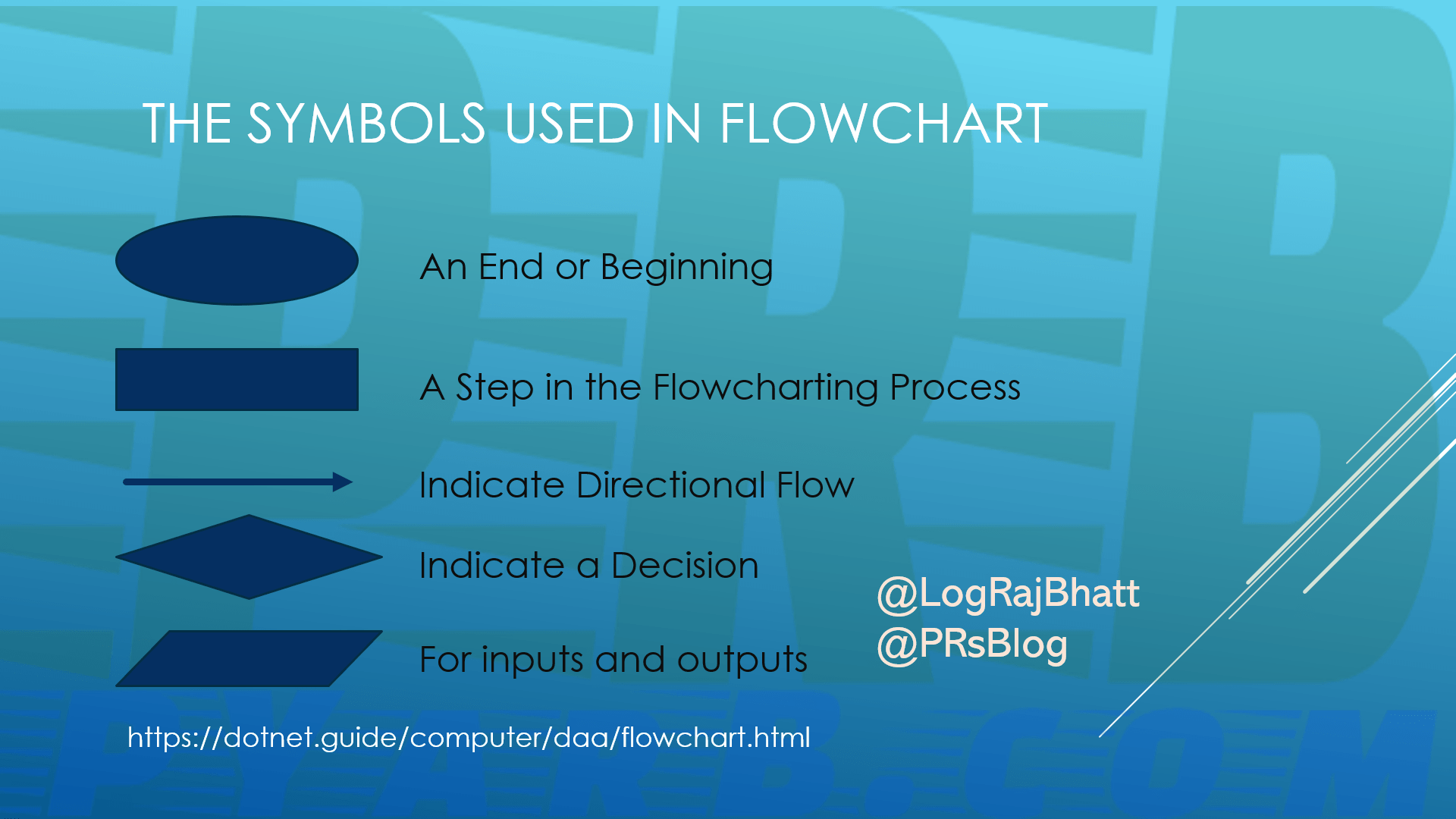 THE SYMBOLS USED IN FLOWCHART

An End or Beginning

A Step in the Flowcharting Process

Indicate Directional Flow

Indicate a Decision

For inputs and outputs

@LogRajBhatt
@PRsBlog

https://dotnet.guide/computer/daa/flowchart.html